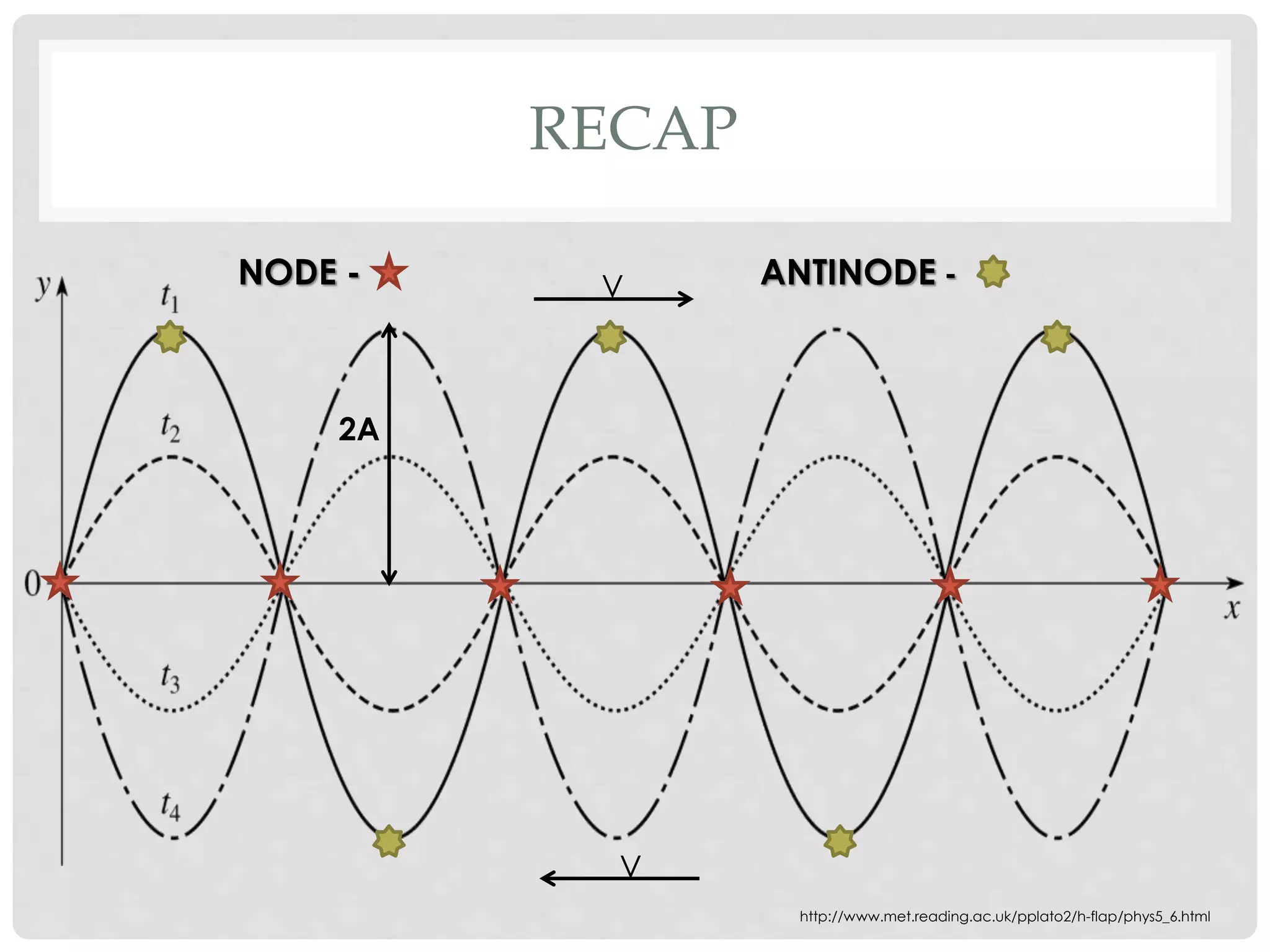 RECAP

NODE -

ANTINODE -

V

$y$

$t_1$

$t_2$

2A

0

$x$

$t_3$

$t_4$

V

http://www.met.reading.ac.uk/pplato2/h-flap/phys5_6.html